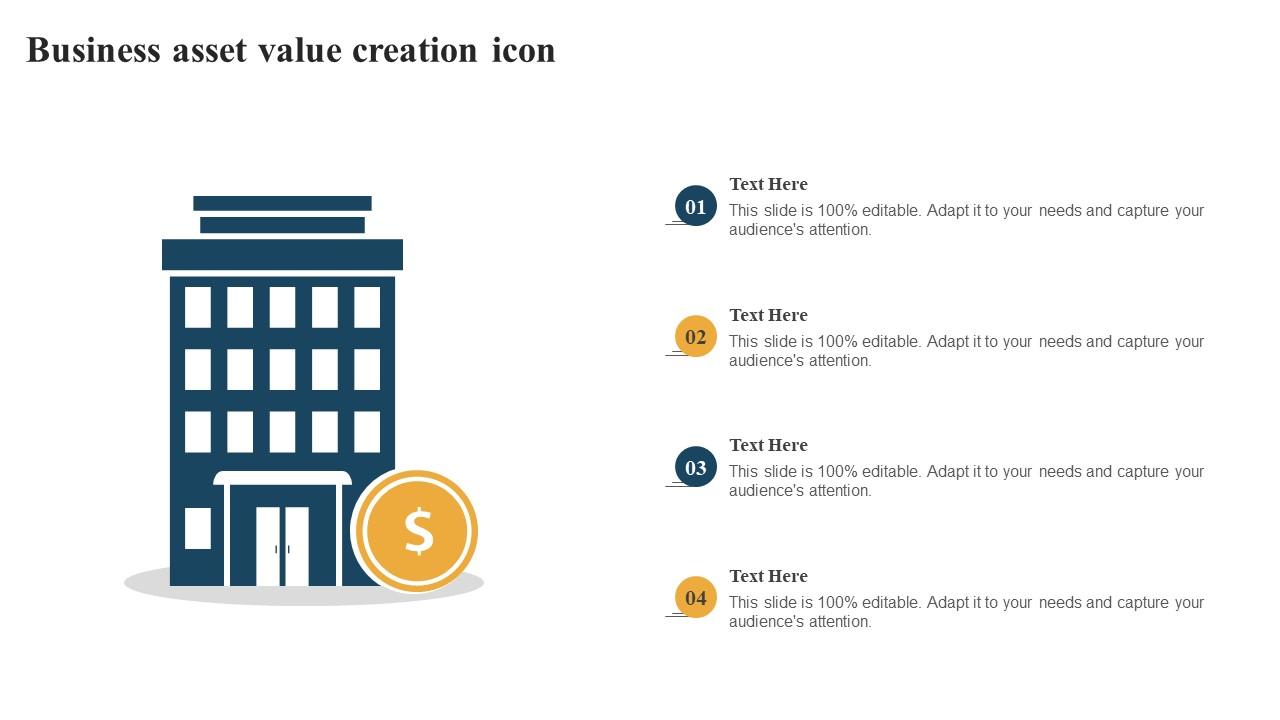 Business asset value creation icon

$

01
Text Here
This slide is 100% editable. Adapt it to your needs and capture your audience's attention.

02
Text Here
This slide is 100% editable. Adapt it to your needs and capture your audience's attention.

03
Text Here
This slide is 100% editable. Adapt it to your needs and capture your audience's attention.

04
Text Here
This slide is 100% editable. Adapt it to your needs and capture your audience's attention.